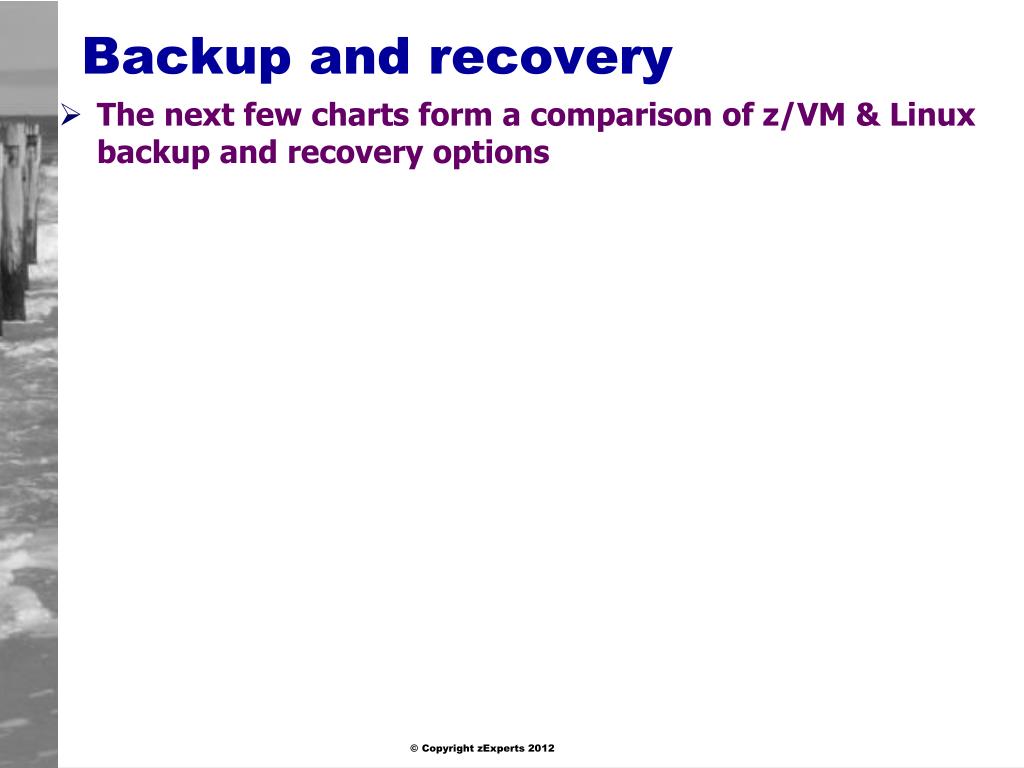 Backup and recovery

➢ The next few charts form a comparison of z/VM & Linux backup and recovery options

© Copyright zExperts 2012